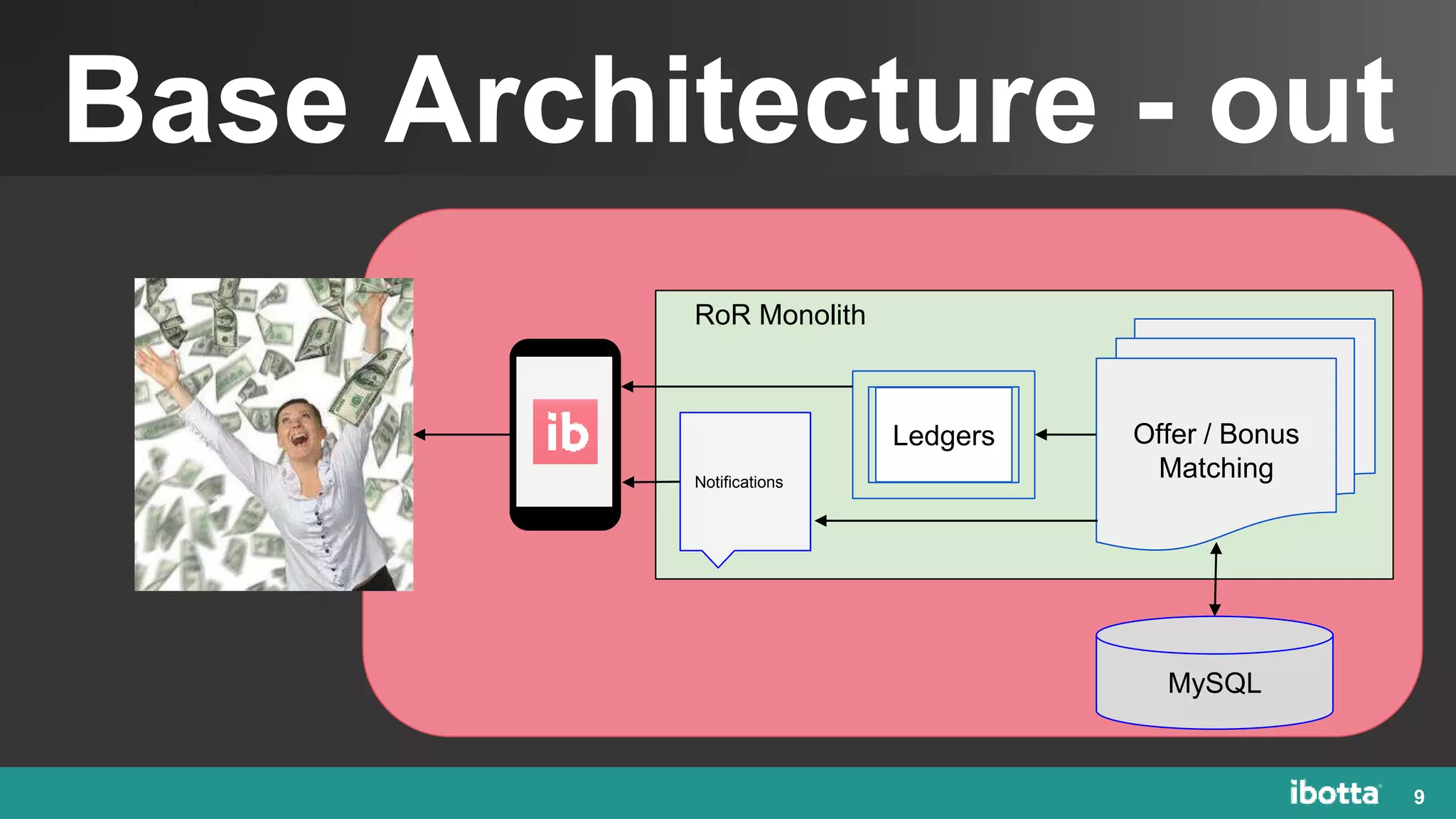 Base Architecture - out

ib

RoR Monolith

Notifications

Ledgers

Offer / Bonus Matching

MySQL

ibotta

9